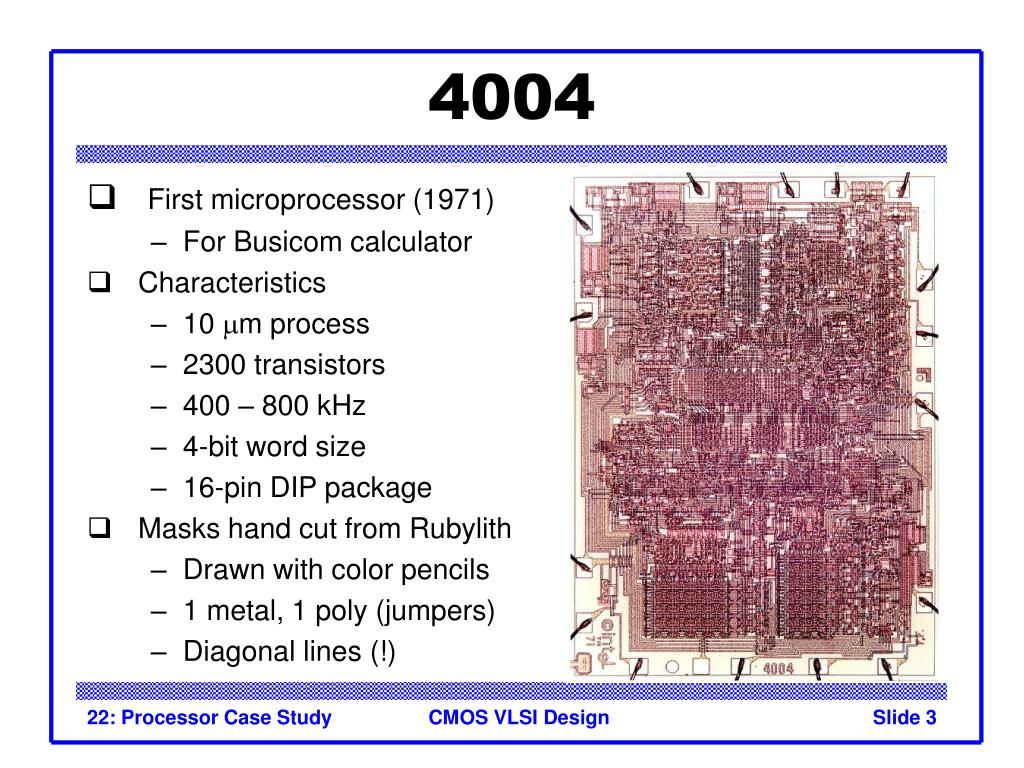 4004

❑ First microprocessor (1971)
– For Busicom calculator
❑ Characteristics
– 10 $\mu$m process
– 2300 transistors
– 400 – 800 kHz
– 4-bit word size
– 16-pin DIP package
❑ Masks hand cut from Rubylith
– Drawn with color pencils
– 1 metal, 1 poly (jumpers)
– Diagonal lines (!)

intel 71

4004

22: Processor Case Study CMOS VLSI Design Slide 3